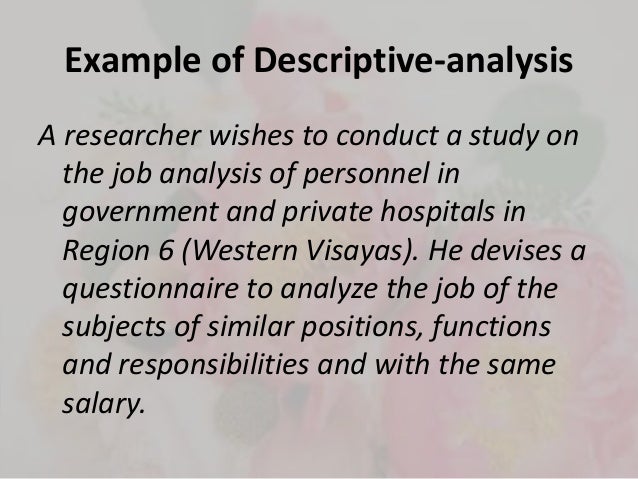 Example of Descriptive-analysis

A researcher wishes to conduct a study on the job analysis of personnel in government and private hospitals in Region 6 (Western Visayas). He devises a questionnaire to analyze the job of the subjects of similar positions, functions and responsibilities and with the same salary.